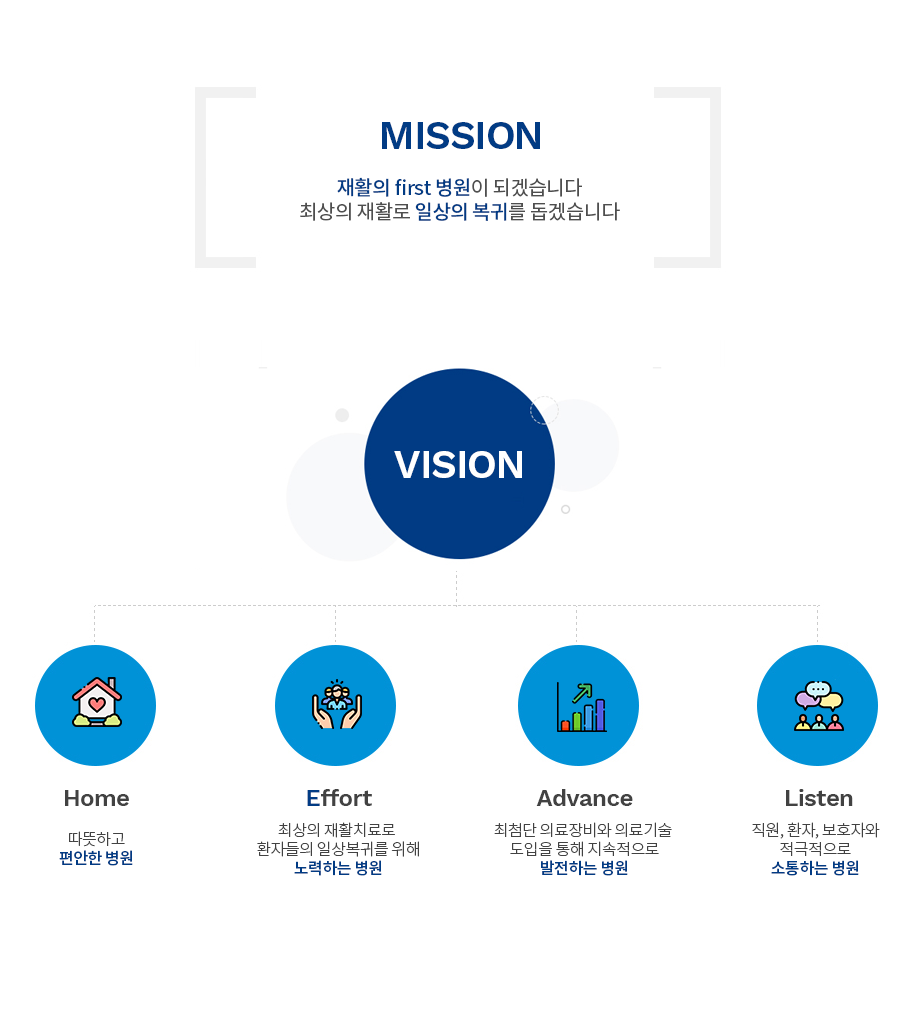 MISSION

재활의 first 병원이 되겠습니다
최상의 재활로 일상의 복귀를 돕겠습니다

VISION

Home

따뜻하고
편안한 병원

Effort

최상의 재활치료로
환자들의 일상복귀를 위해
노력하는 병원

Advance

최첨단 의료장비와 의료기술
도입을 통해 지속적으로
발전하는 병원

Listen

직원, 환자, 보호자와
적극적으로
소통하는 병원